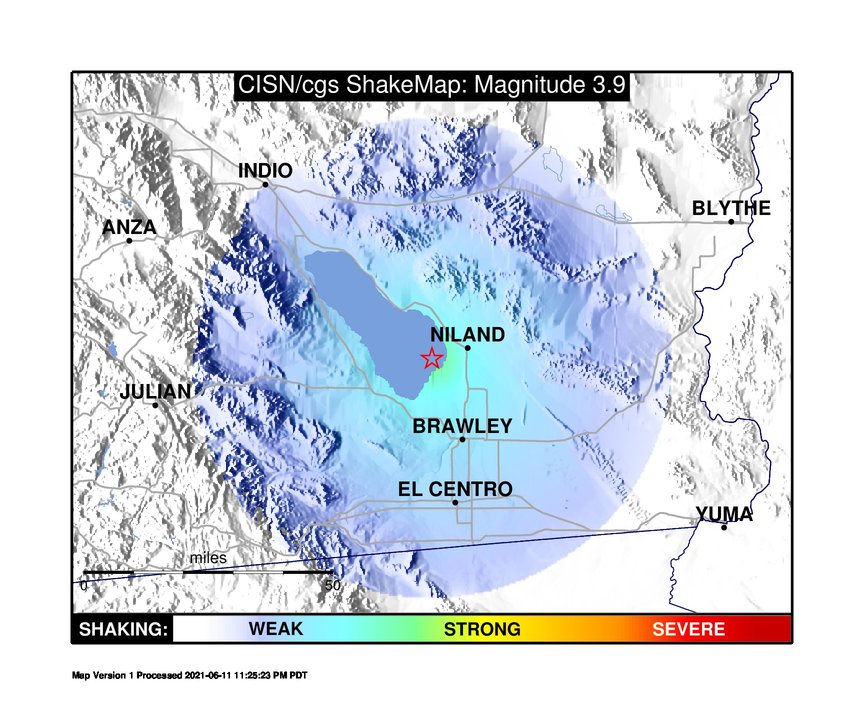 CISN/cgs ShakeMap: Magnitude 3.9

INDIO
BLYTHE
ANZA
NILAND
JULIAN
BRAWLEY
EL CENTRO
YUMA
miles
0
50

SHAKING: WEAK STRONG SEVERE

Map Version 1 Processed 2021-06-11 11:25:23 PM PDT